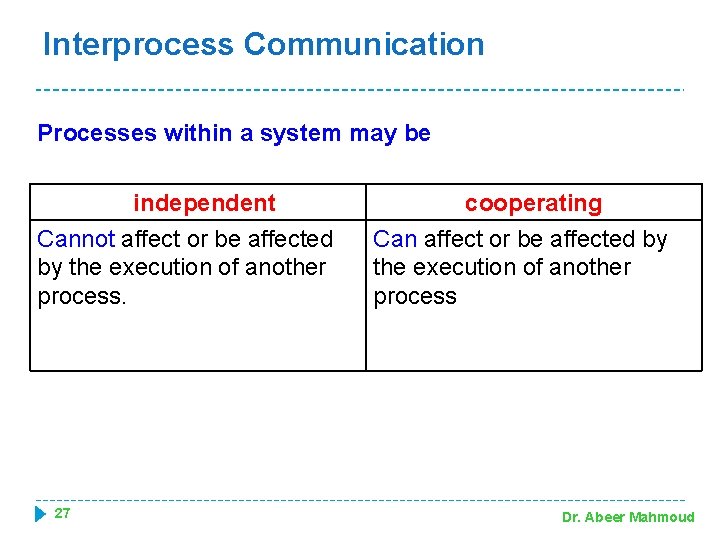 Interprocess Communication

Processes within a system may be

| independent | cooperating |
|---|---|
| Cannot affect or be affected by the execution of another process. | Can affect or be affected by the execution of another process |

27

Dr. Abeer Mahmoud